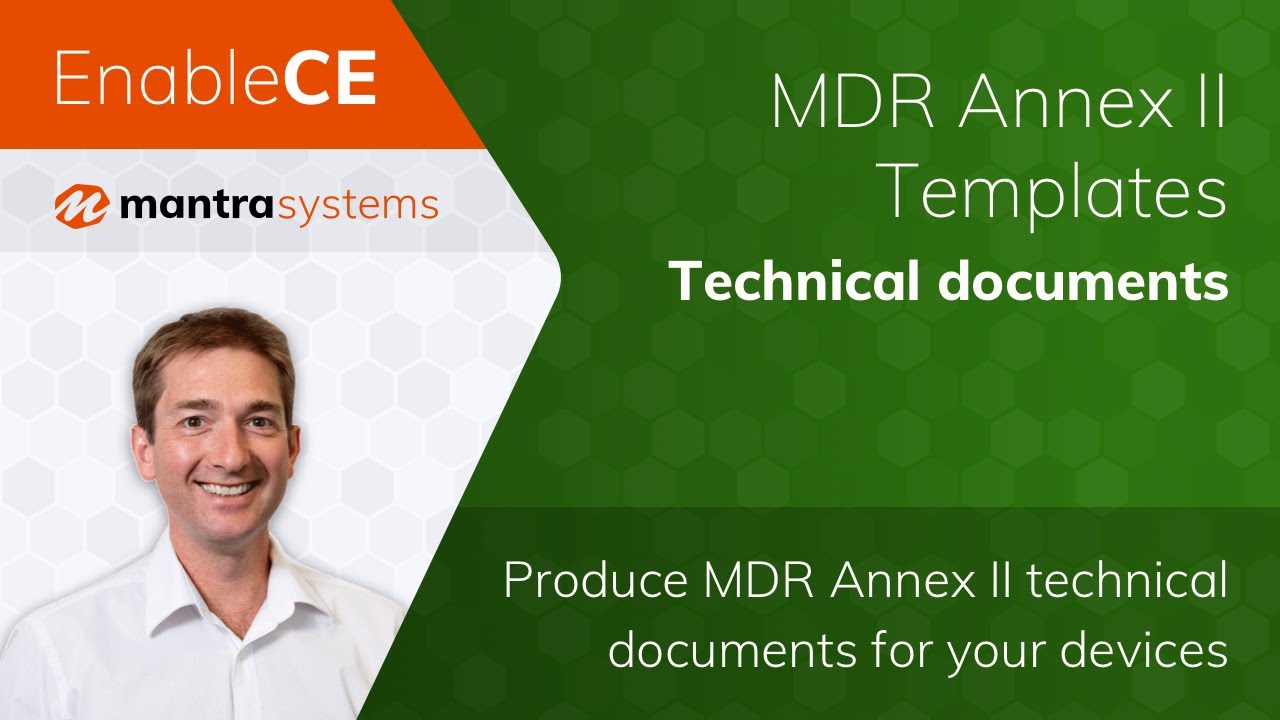 EnableCE

mantrasystems

MDR Annex II Templates

Technical documents

Produce MDR Annex II technical documents for your devices